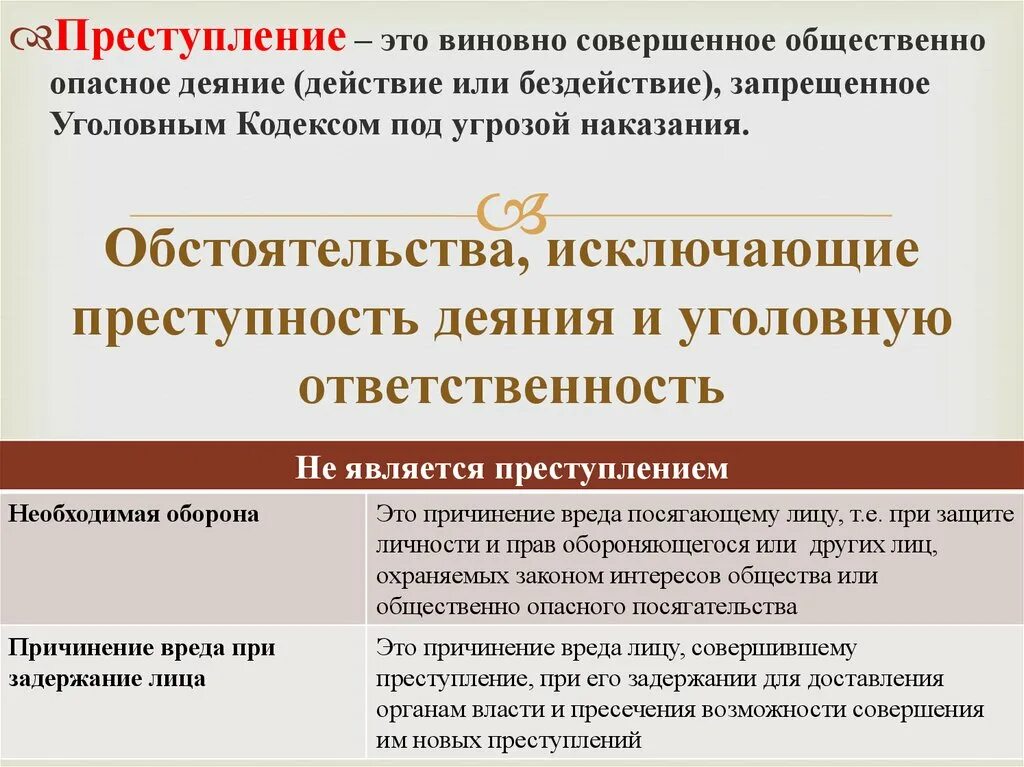 Преступление – это виновно совершенное общественно опасное деяние (действие или бездействие), запрещенное Уголовным Кодексом под угрозой наказания.

Обстоятельства, исключающие преступность деяния и уголовную ответственность

| Не является преступлением | |
|---|---|
| Необходимая оборона | Это причинение вреда посягающему лицу, т.е. при защите личности и прав обороняющегося или других лиц, охраняемых законом интересов общества или общественно опасного посягательства |
| Причинение вреда при задержание лица | Это причинение вреда лицу, совершившему преступление, при его задержании для доставления органам власти и пресечения возможности совершения им новых преступлений |